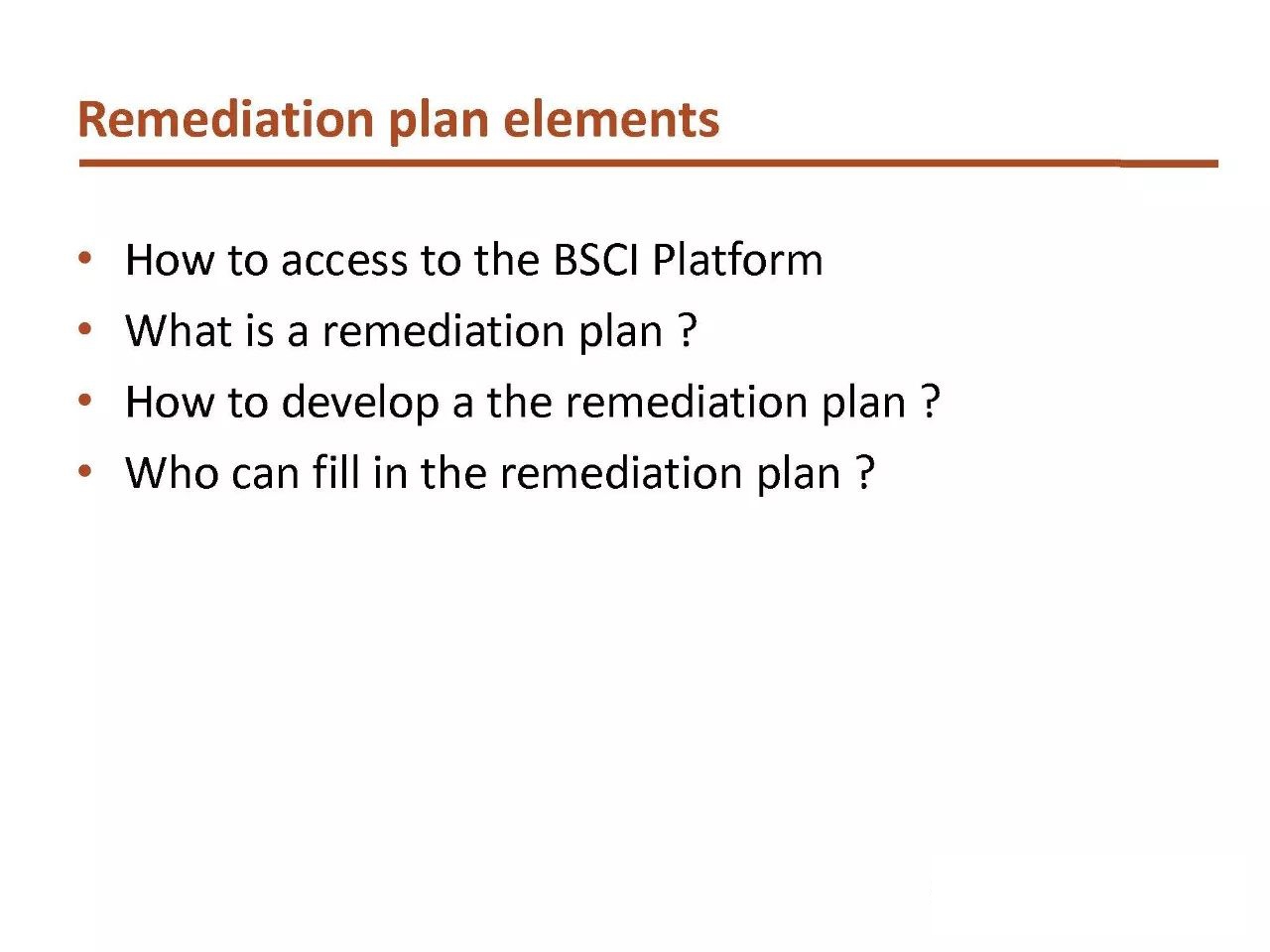 Remediation plan elements

• How to access to the BSCI Platform
• What is a remediation plan ?
• How to develop a the remediation plan ?
• Who can fill in the remediation plan ?